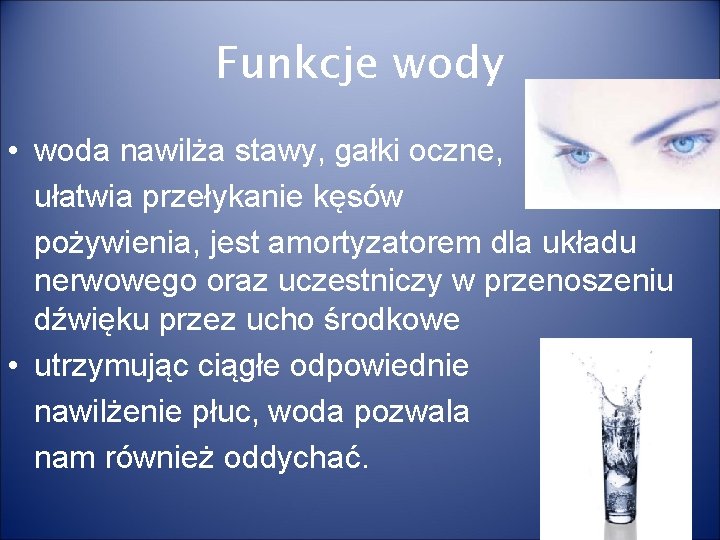 Funkcje wody

• woda nawilża stawy, gałki oczne, ułatwia przełykanie kęsów pożywienia, jest amortyzatorem dla układu nerwowego oraz uczestniczy w przenoszeniu dźwięku przez ucho środkowe
• utrzymując ciągłe odpowiednie nawilżenie płuc, woda pozwala nam również oddychać.